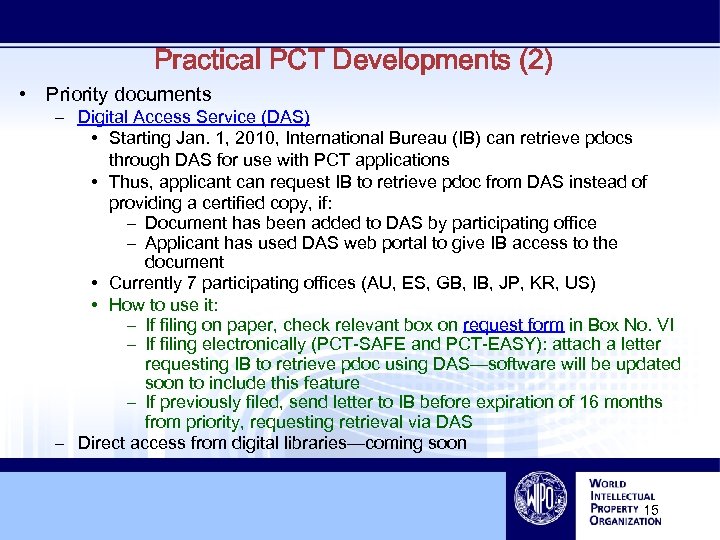 Practical PCT Developments (2)

• Priority documents
 – Digital Access Service (DAS)
  • Starting Jan. 1, 2010, International Bureau (IB) can retrieve pdocs through DAS for use with PCT applications
  • Thus, applicant can request IB to retrieve pdoc from DAS instead of providing a certified copy, if:
   – Document has been added to DAS by participating office
   – Applicant has used DAS web portal to give IB access to the document
  • Currently 7 participating offices (AU, ES, GB, IB, JP, KR, US)
  • How to use it:
   – If filing on paper, check relevant box on request form in Box No. VI
   – If filing electronically (PCT-SAFE and PCT-EASY): attach a letter requesting IB to retrieve pdoc using DAS—software will be updated soon to include this feature
   – If previously filed, send letter to IB before expiration of 16 months from priority, requesting retrieval via DAS
 – Direct access from digital libraries—coming soon

WIPO

WORLD INTELLECTUAL PROPERTY ORGANIZATION

15